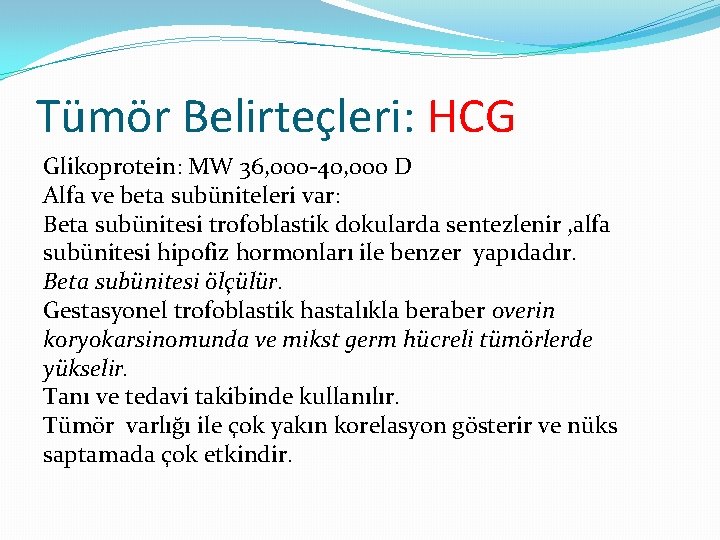 Tümör Belirteçleri: HCG

Glikoprotein: MW 36,000-40,000 D
Alfa ve beta subüniteleri var:
Beta subünitesi trofoblastik dokularda sentezlenir ,alfa subünitesi hipofiz hormonları ile benzer yapıdadır.
Beta subünitesi ölçülür.
Gestasyonel trofoblastik hastalıkla beraber overin koryokarsinomunda ve mikst germ hücreli tümörlerde yükselir.
Tanı ve tedavi takibinde kullanılır.
Tümör varlığı ile çok yakın korelasyon gösterir ve nüks saptamada çok etkindir.